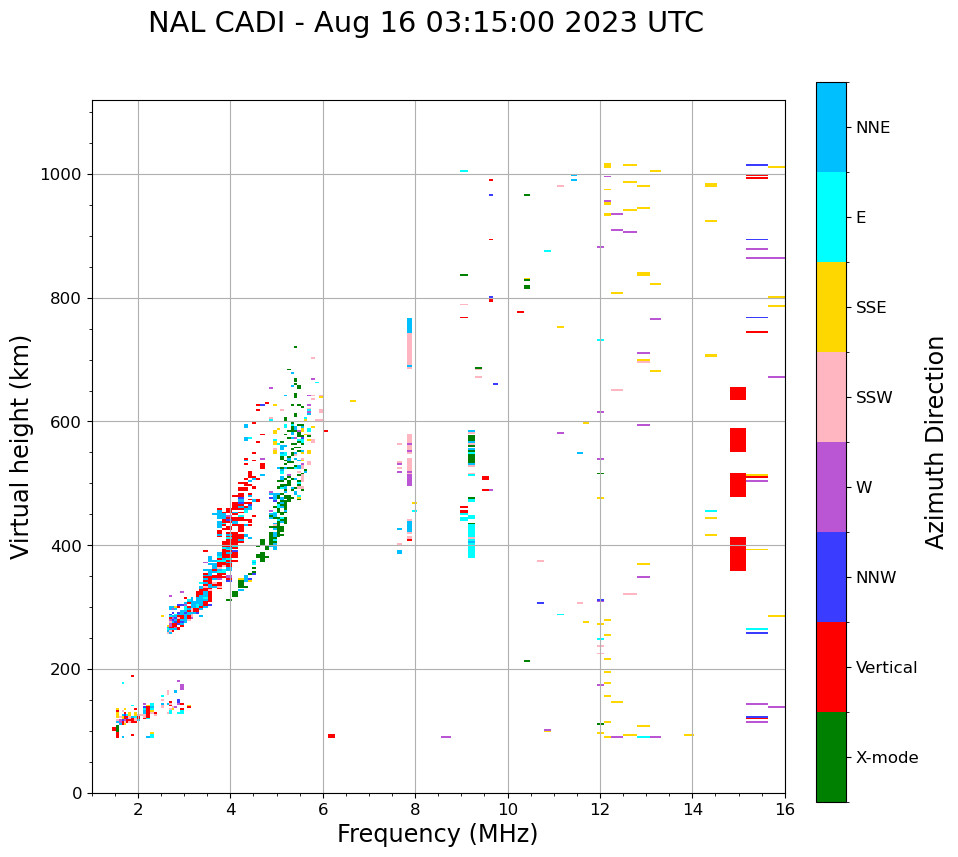 NAL CADI - Aug 16 03:15:00 2023 UTC

Virtual height (km)

1000
800
600
400
200
0

2 4 6 8 10 12 14 16

Frequency (MHz)

NNE
E
SSE
SSW
W
NNW
Vertical
X-mode

Azimuth Direction